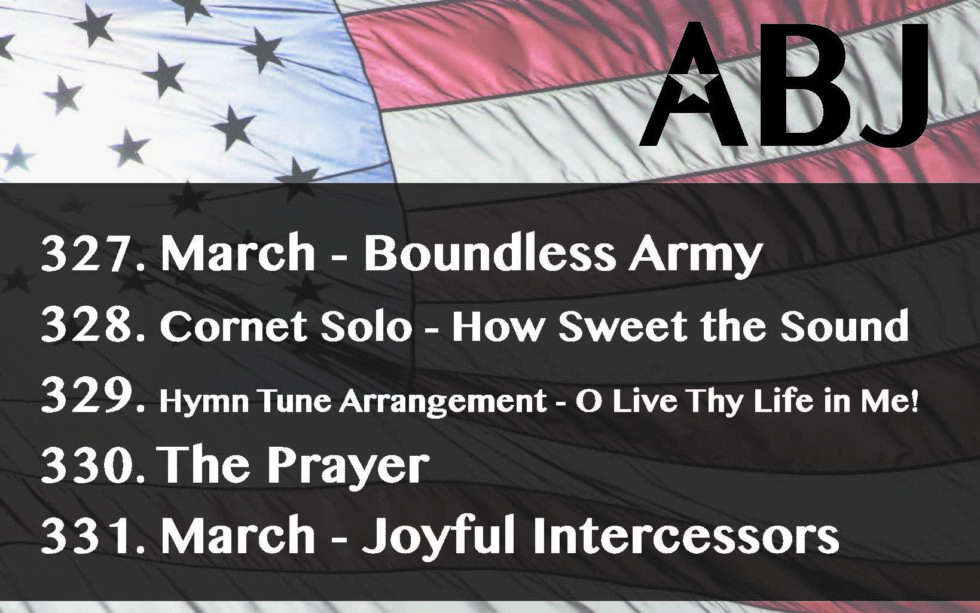 ABJ

327. March - Boundless Army
328. Cornet Solo - How Sweet the Sound
329. Hymn Tune Arrangement - O Live Thy Life in Me!
330. The Prayer
331. March - Joyful Intercessors